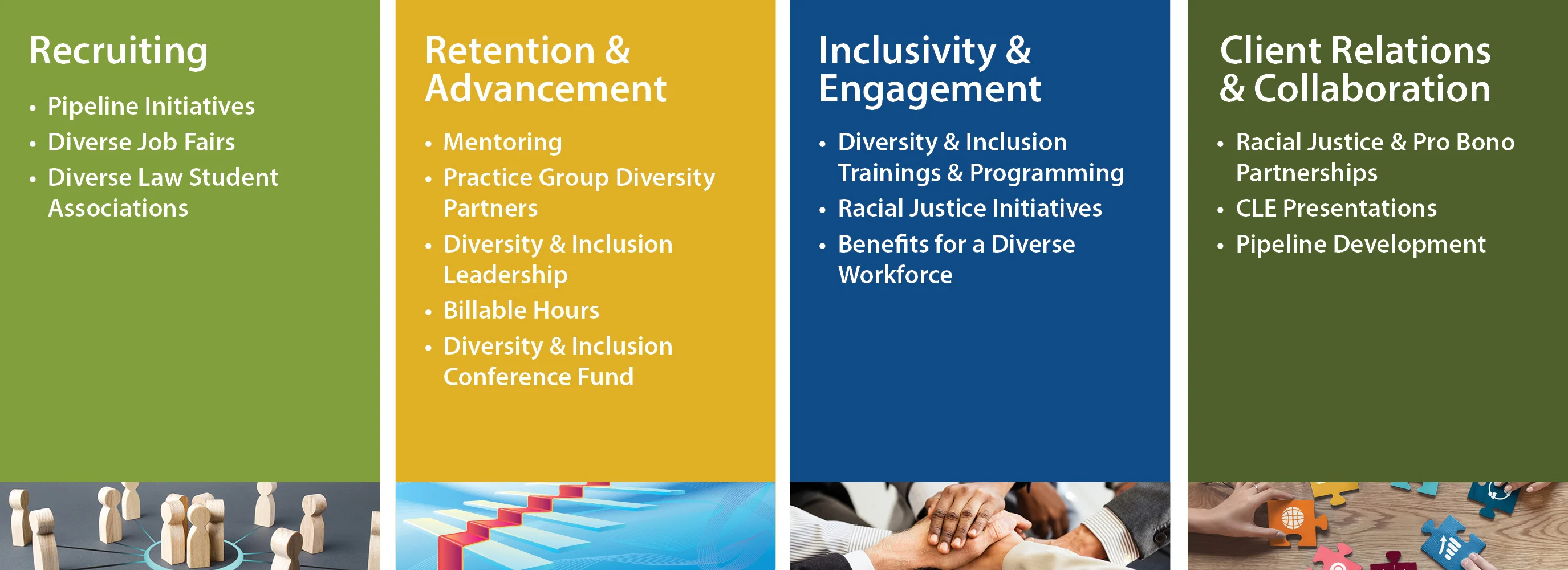 Recruiting

• Pipeline Initiatives
• Diverse Job Fairs
• Diverse Law Student Associations

Retention & Advancement

• Mentoring
• Practice Group Diversity Partners
• Diversity & Inclusion Leadership
• Billable Hours
• Diversity & Inclusion Conference Fund

Inclusivity & Engagement

• Diversity & Inclusion Trainings & Programming
• Racial Justice Initiatives
• Benefits for a Diverse Workforce

Client Relations & Collaboration

• Racial Justice & Pro Bono Partnerships
• CLE Presentations
• Pipeline Development